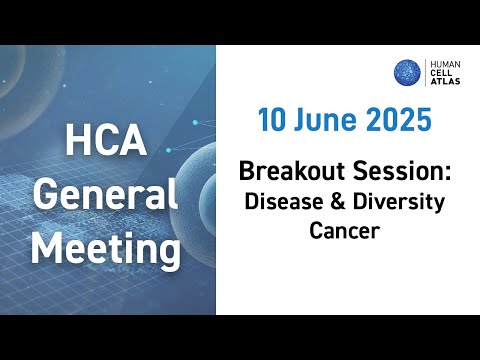 HCA General Meeting

HUMAN CELL ATLAS

10 June 2025

Breakout Session: Disease & Diversity Cancer